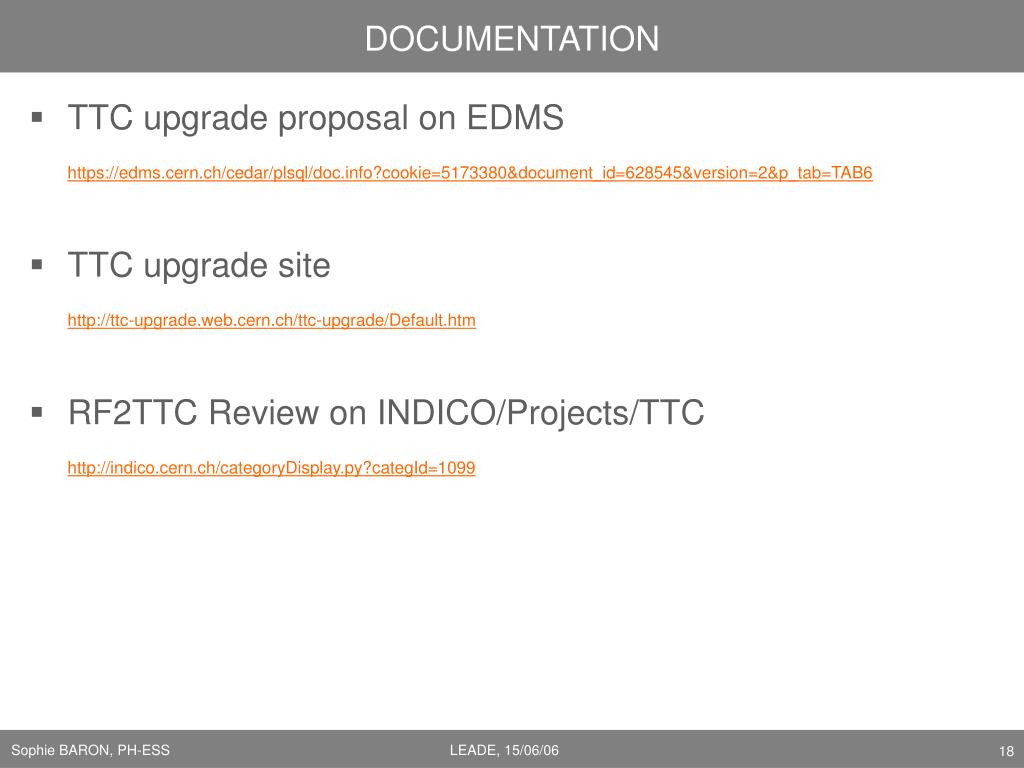 DOCUMENTATION

▪ TTC upgrade proposal on EDMS

https://edms.cern.ch/cedar/plsql/doc.info?cookie=5173380&document_id=628545&version=2&p_tab=TAB6

▪ TTC upgrade site

http://ttc-upgrade.web.cern.ch/ttc-upgrade/Default.htm

▪ RF2TTC Review on INDICO/Projects/TTC

http://indico.cern.ch/categoryDisplay.py?categId=1099

Sophie BARON, PH-ESS

LEADE, 15/06/06

18